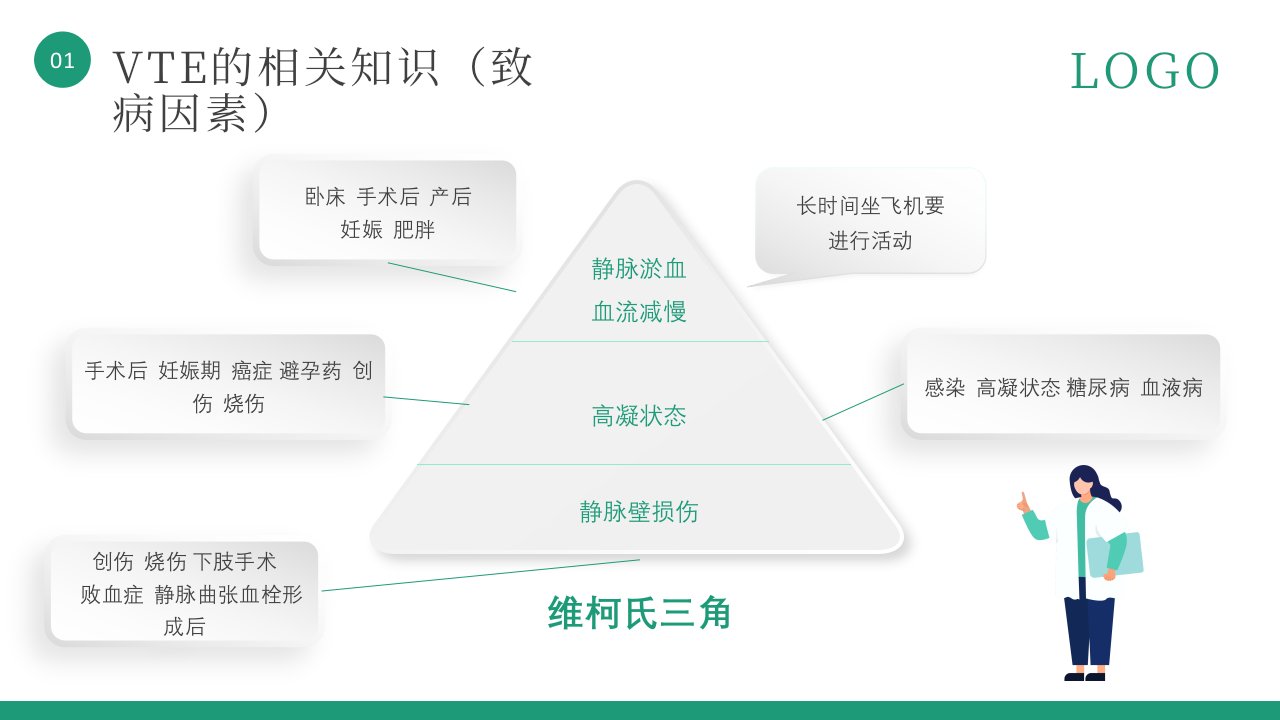 01

VTE的相关知识（致病因素）

LOGO

卧床 手术后 产后 妊娠 肥胖

长时间坐飞机要进行活动

静脉淤血
血流减慢

手术后 妊娠期 癌症 避孕药 创伤 烧伤

高凝状态

感染 高凝状态 糖尿病 血液病

静脉壁损伤

创伤 烧伤 下肢手术 败血症 静脉曲张血栓形成后

维柯氏三角